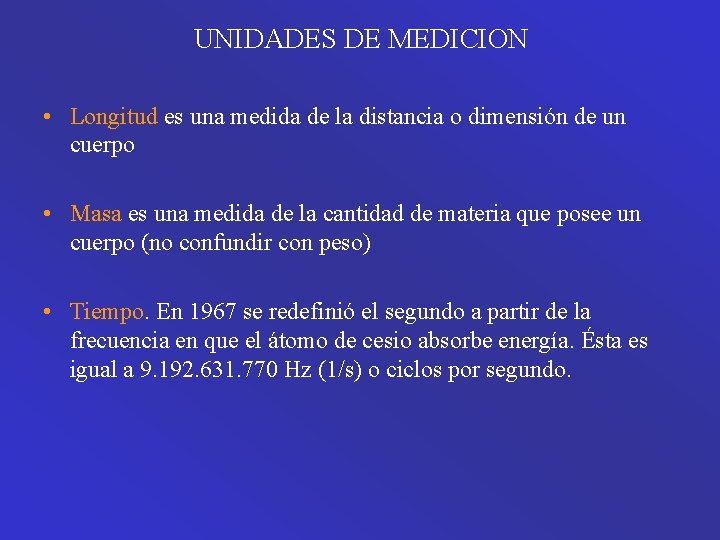 UNIDADES DE MEDICION

• Longitud es una medida de la distancia o dimensión de un cuerpo

• Masa es una medida de la cantidad de materia que posee un cuerpo (no confundir con peso)

• Tiempo. En 1967 se redefinió el segundo a partir de la frecuencia en que el átomo de cesio absorbe energía. Ésta es igual a 9.192.631.770 Hz (1/s) o ciclos por segundo.